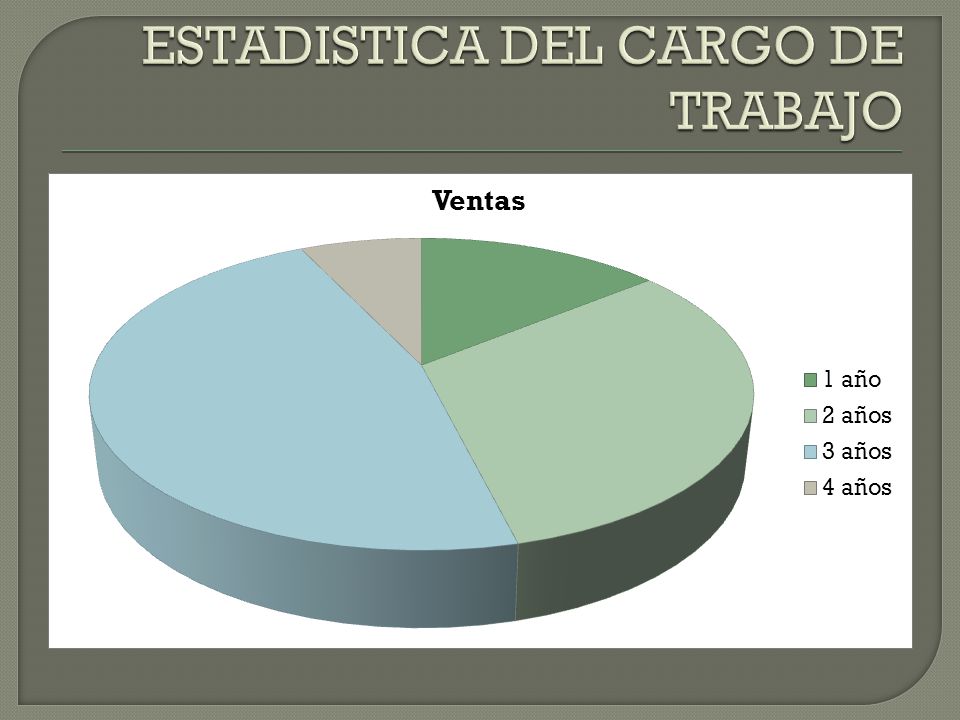 ESTADISTICA DEL CARGO DE TRABAJO

Ventas

1 año
2 años
3 años
4 años